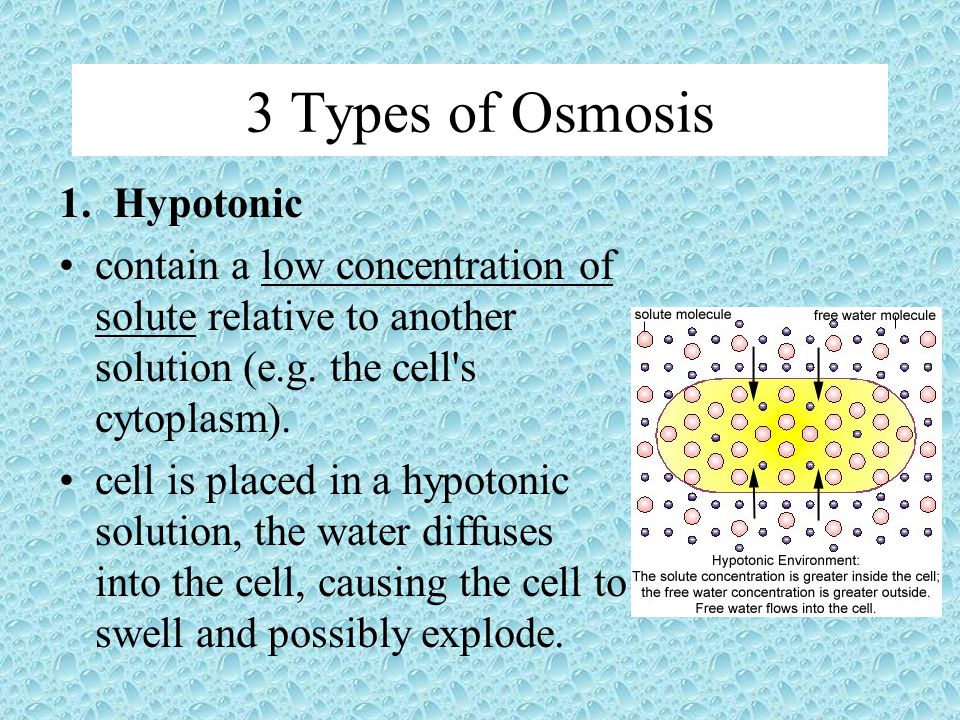 3 Types of Osmosis

1. Hypotonic

• contain a low concentration of solute relative to another solution (e.g. the cell's cytoplasm).

• cell is placed in a hypotonic solution, the water diffuses into the cell, causing the cell to swell and possibly explode.

solute molecule

free water molecule

Hypotonic Environment:
The solute concentration is greater inside the cell; the free water concentration is greater outside.
Free water flows into the cell.